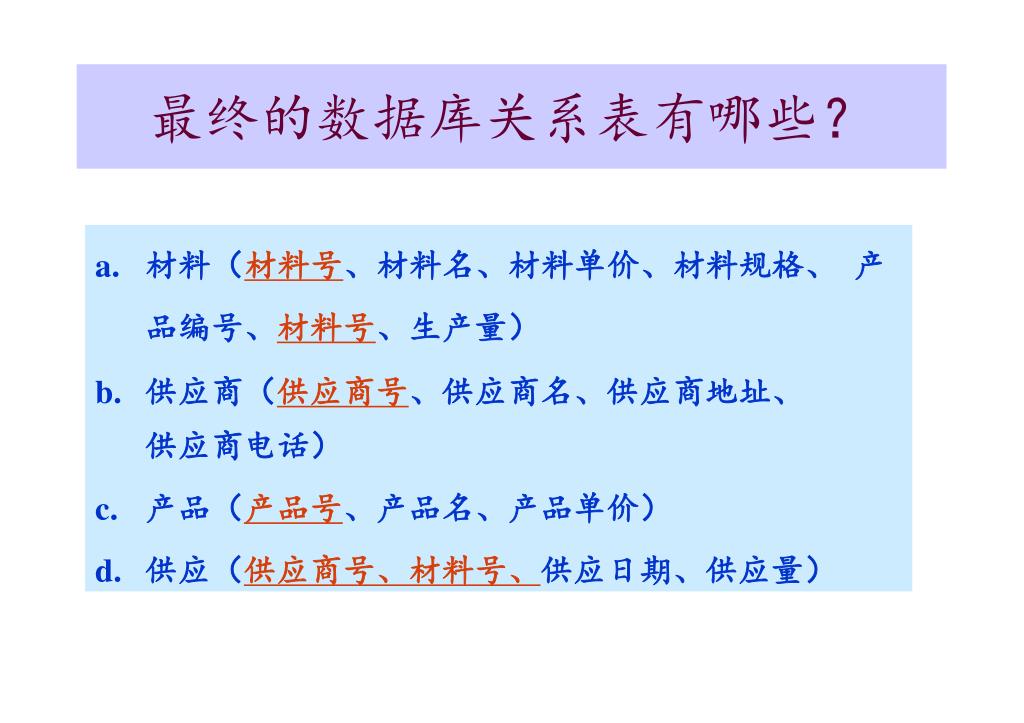 最终的数据库关系表有哪些?

a. 材料（材料号、材料名、材料单价、材料规格、 产品编号、材料号、生产量）

b. 供应商（供应商号、供应商名、供应商地址、供应商电话）

c. 产品（产品号、产品名、产品单价）

d. 供应（供应商号、材料号、供应日期、供应量）